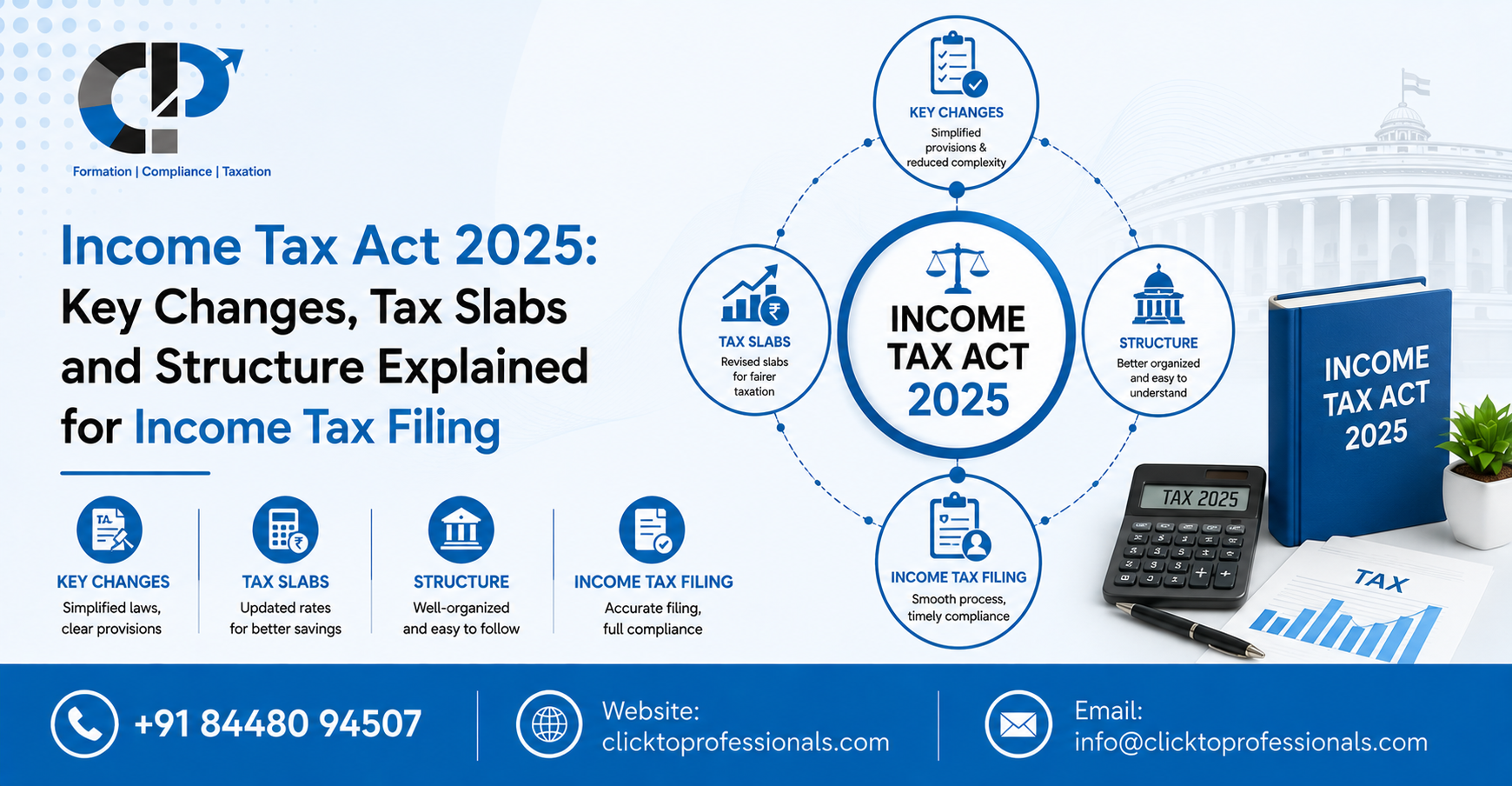 Formation | Compliance | Taxation

Income Tax Act 2025: Key Changes, Tax Slabs and Structure Explained for Income Tax Filing

KEY CHANGES
Simplified laws, clear provisions

TAX SLABS
Updated rates for better savings

STRUCTURE
Well-organized and easy to follow

INCOME TAX FILING
Accurate filing, full compliance

KEY CHANGES
Simplified provisions & reduced complexity

TAX SLABS
Revised slabs for fairer taxation

INCOME TAX ACT 2025

STRUCTURE
Better organized and easy to understand

INCOME TAX FILING
Smooth process, timely compliance

INCOME TAX ACT 2025

TAX 2025

TAX

+91 84480 94507

Website:
clicktoprofessionals.com

Email:
info@clicktoprofessionals.com